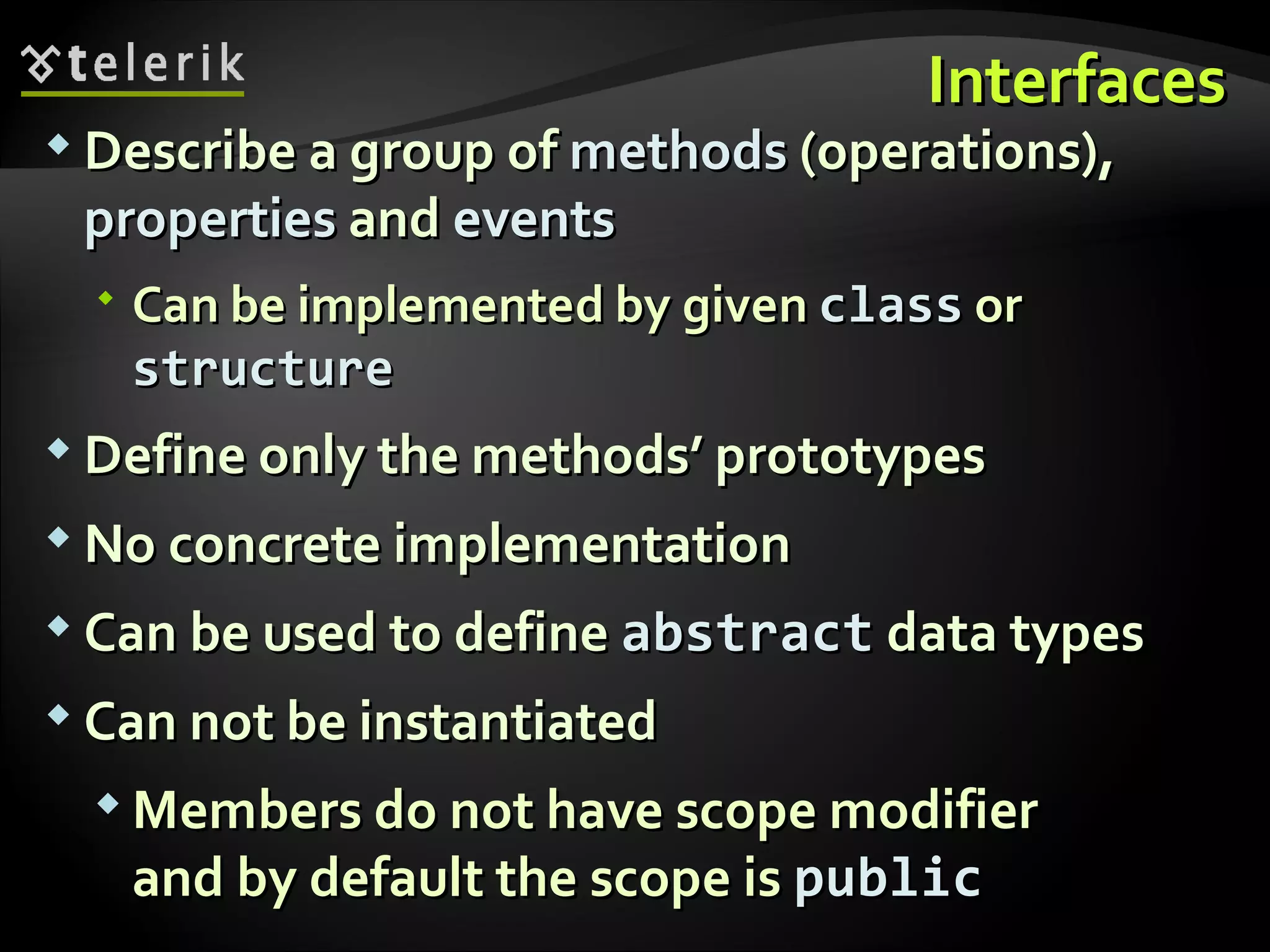 telerik

Interfaces

Describe a group of methods (operations), properties and events

Can be implemented by given class or structure

Define only the methods' prototypes

No concrete implementation

Can be used to define abstract data types

Can not be instantiated

Members do not have scope modifier and by default the scope is public